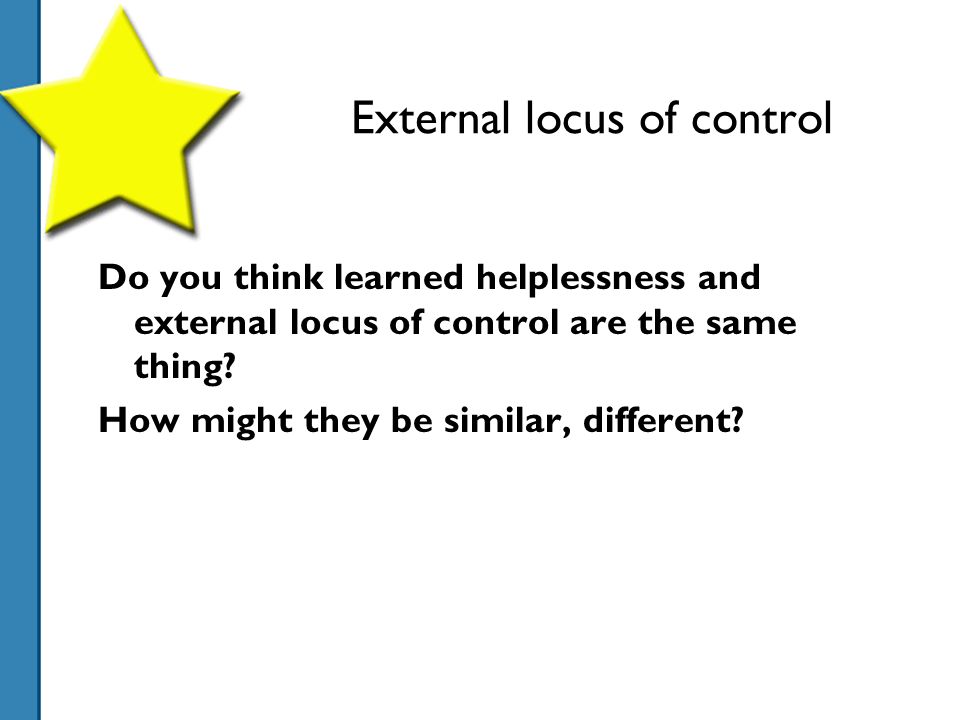 External locus of control

Do you think learned helplessness and external locus of control are the same thing?

How might they be similar, different?